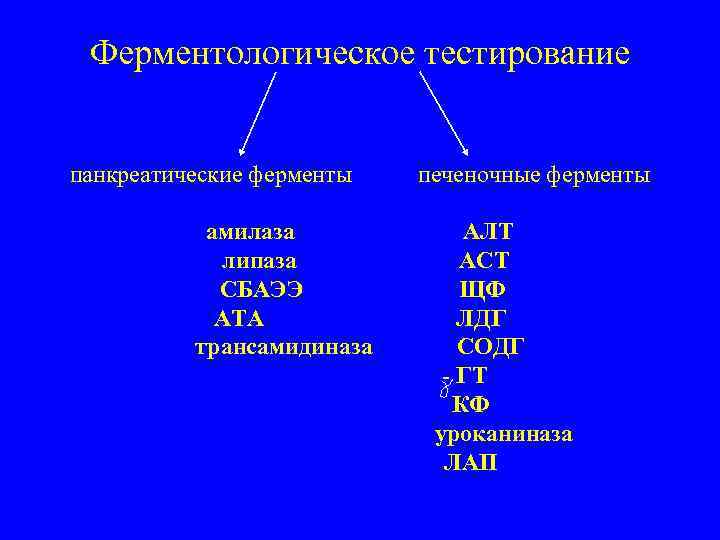 Ферментологическое тестирование

панкреатические ферменты

амилаза
липаза
СБАЭЭ
АТА
трансамидиназа

печеночные ферменты

АЛТ
АСТ
ЩФ
ЛДГ
СОДГ
$\gamma$-ГТ
КФ
уроканиназа
ЛАП